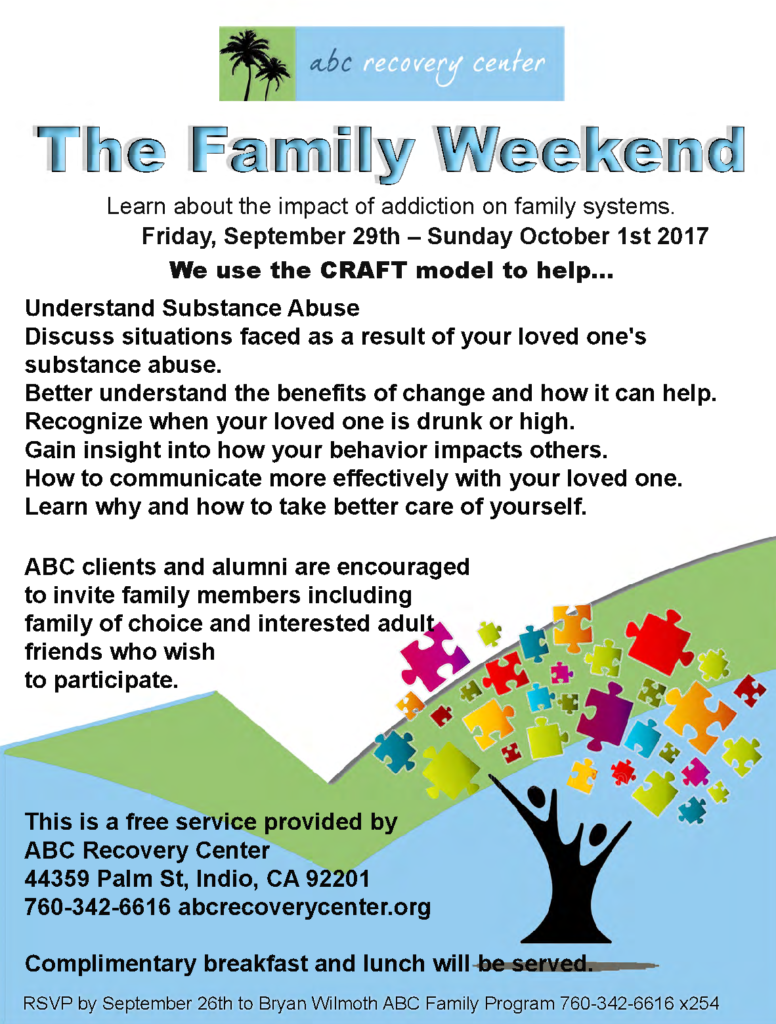 abc recovery center

The Family Weekend

Learn about the impact of addiction on family systems.
Friday, September 29th – Sunday October 1st 2017
We use the CRAFT model to help...

Understand Substance Abuse
Discuss situations faced as a result of your loved one's substance abuse.
Better understand the benefits of change and how it can help.
Recognize when your loved one is drunk or high.
Gain insight into how your behavior impacts others.
How to communicate more effectively with your loved one.
Learn why and how to take better care of yourself.

ABC clients and alumni are encouraged to invite family members including family of choice and interested adult friends who wish to participate.

This is a free service provided by
ABC Recovery Center
44359 Palm St, Indio, CA 92201
760-342-6616 abcrecoverycenter.org

Complimentary breakfast and lunch will be served.

RSVP by September 26th to Bryan Wilmoth ABC Family Program 760-342-6616 x254